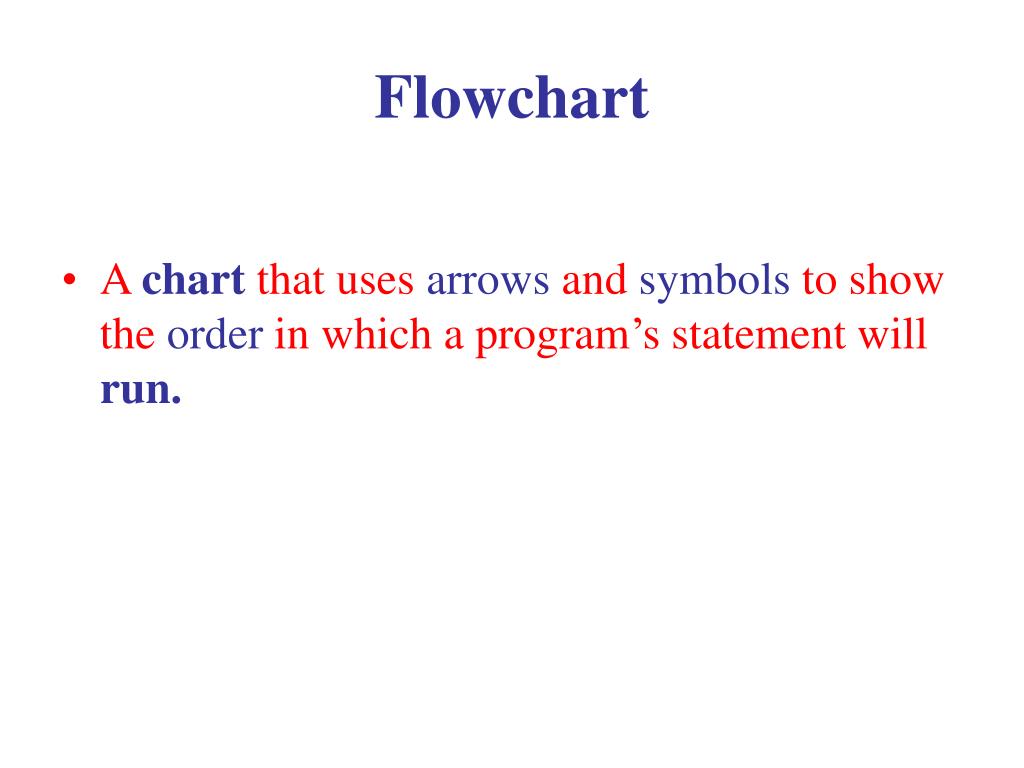 Flowchart

• A chart that uses arrows and symbols to show the order in which a program’s statement will run.